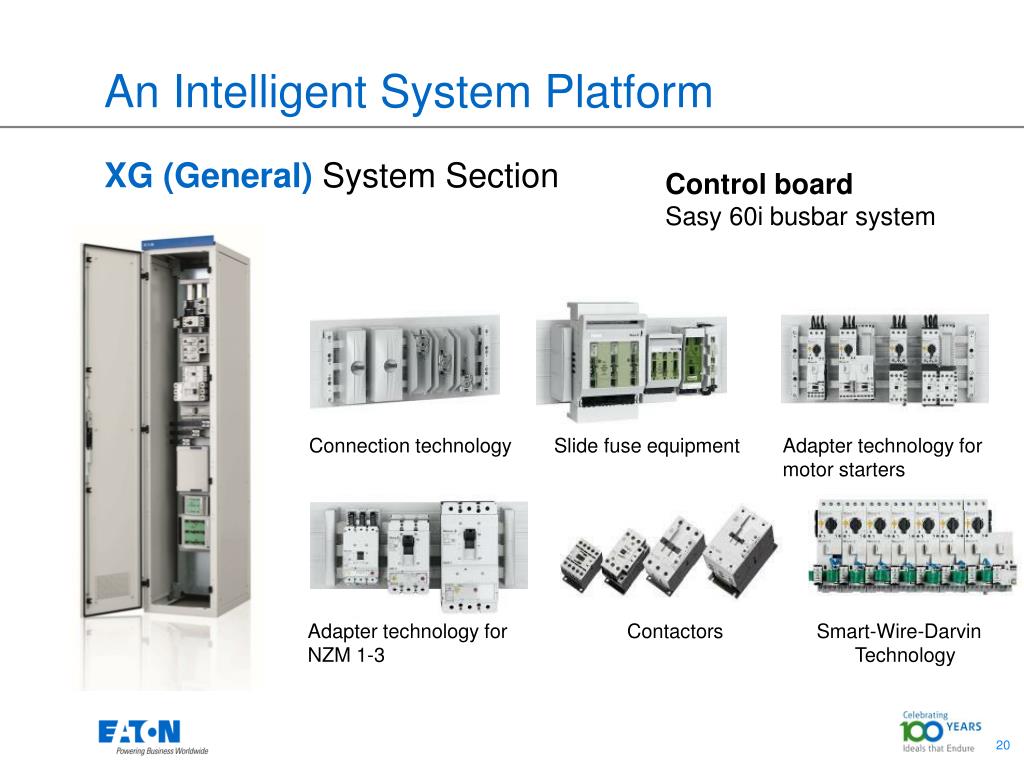 An Intelligent System Platform

XG (General) System Section

Control board
Sasy 60i busbar system

Connection technology

Slide fuse equipment

Adapter technology for motor starters

Adapter technology for NZM 1-3

Contactors

Smart-Wire-Darvin Technology

EATON
Powering Business Worldwide

Celebrating 100 YEARS
Ideals that Endure

20